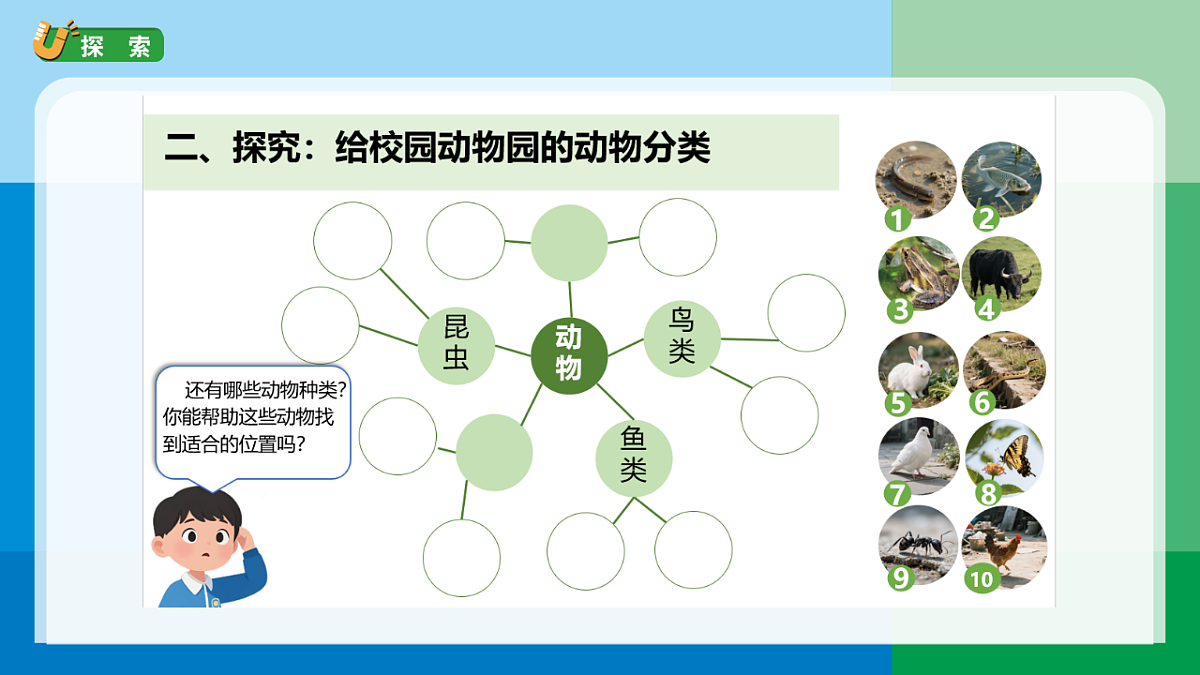 探 索

二、探究：给校园动物园的动物分类

昆虫

动物

鸟类

鱼类

还有哪些动物种类？你能帮助这些动物找到适合的位置吗？

1
2
3
4
5
6
7
8
9
10